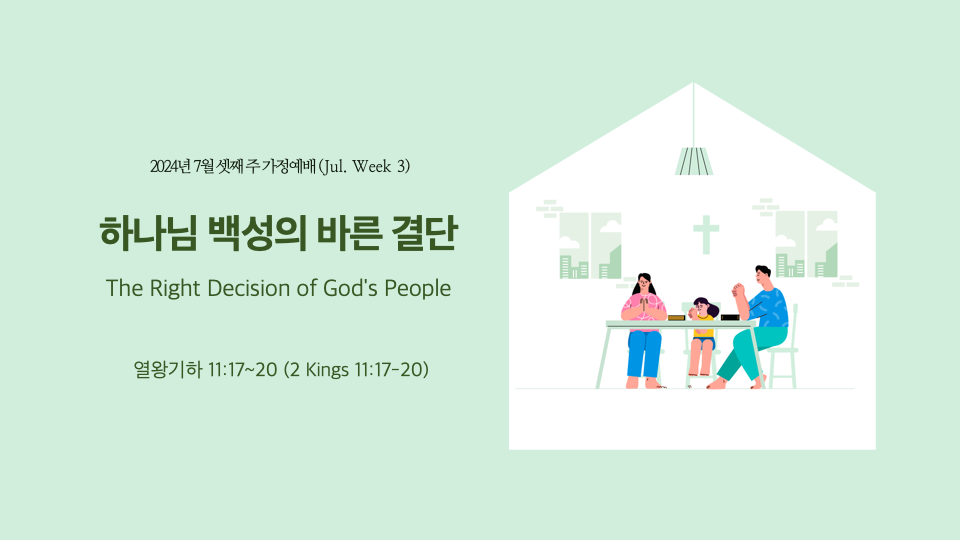 2024년 7월 셋째 주 가정예배 (Jul. Week 3)

하나님 백성의 바른 결단

The Right Decision of God's People

열왕기하 11:17~20 (2 Kings 11:17-20)